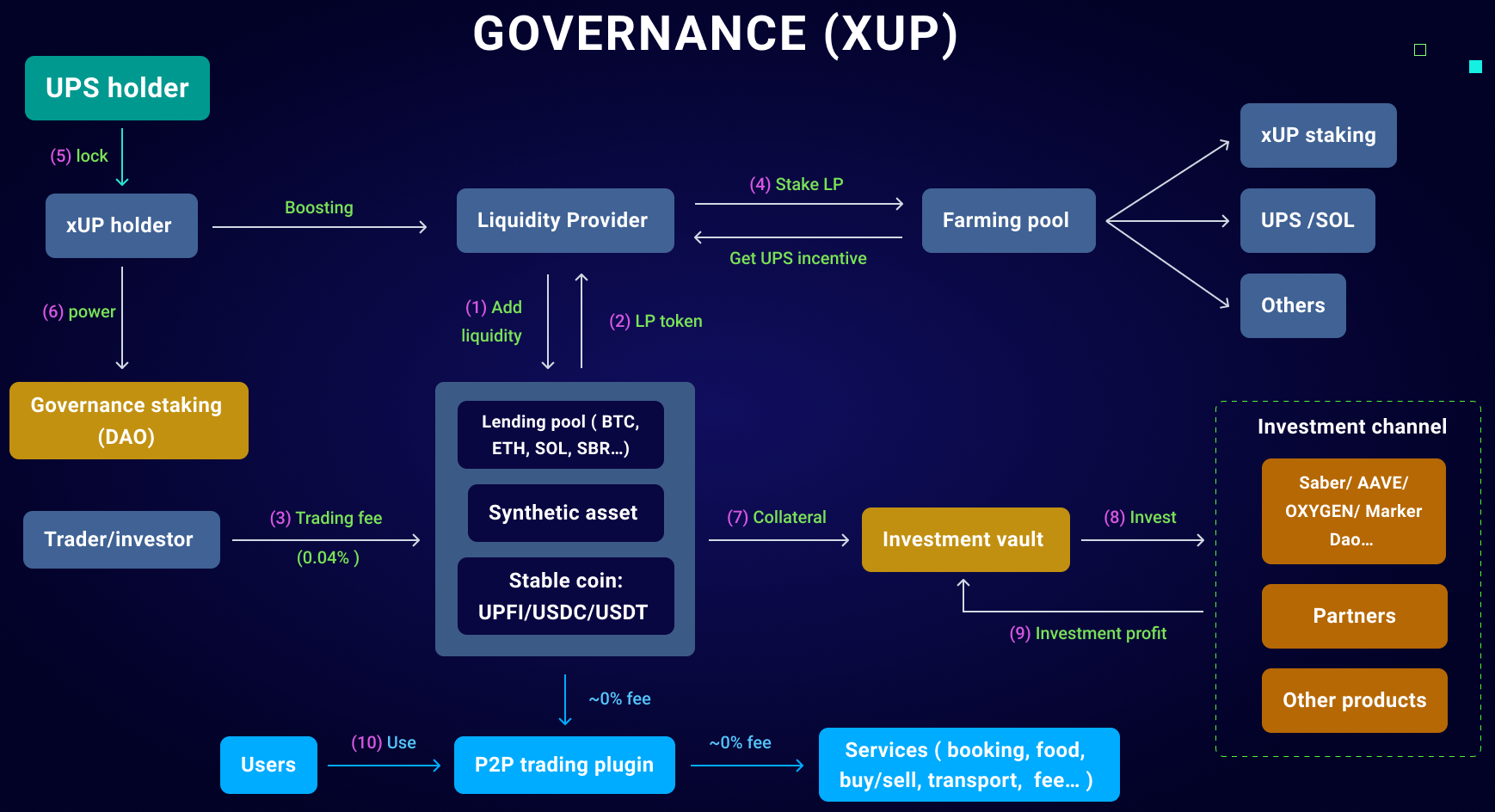 GOVERNANCE (XUP)

UPS holder

(5) lock

xUP holder

Boosting

Liquidity Provider

(4) Stake LP

Get UPS incentive

Farming pool

xUP staking

UPS /SOL

Others

(6) power

(1) Add liquidity

(2) LP token

Governance staking (DAO)

Lending pool ( BTC, ETH, SOL, SBR...)

Synthetic asset

Stable coin: UPFI/USDC/USDT

Trader/investor

(3) Trading fee (0.04% )

(7) Collateral

Investment vault

(8) Invest

(9) Investment profit

Investment channel

Saber/ AAVE/ OXYGEN/ Marker Dao...

Partners

Other products

~0% fee

Users

(10) Use

P2P trading plugin

~0% fee

Services ( booking, food, buy/sell, transport, fee... )